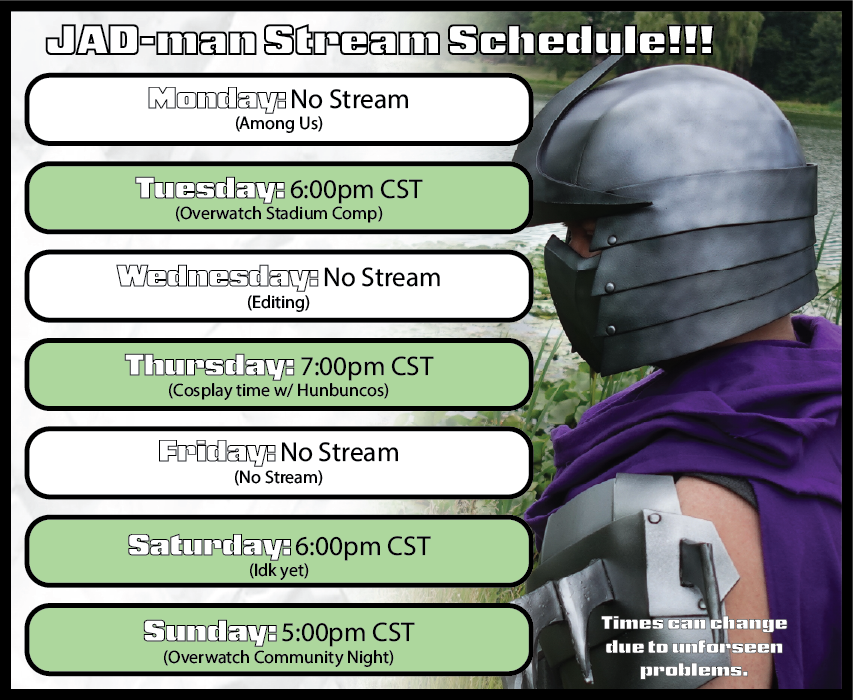 JAD-man Stream Schedule!!!

Monday: No Stream
(Among Us)

Tuesday: 6:00pm CST
(Overwatch Stadium Comp)

Wednesday: No Stream
(Editing)

Thursday: 7:00pm CST
(Cosplay time w/ Hunbuncos)

Friday: No Stream
(No Stream)

Saturday: 6:00pm CST
(Idk yet)

Sunday: 5:00pm CST
(Overwatch Community Night)

Times can change due to unforseen problems.